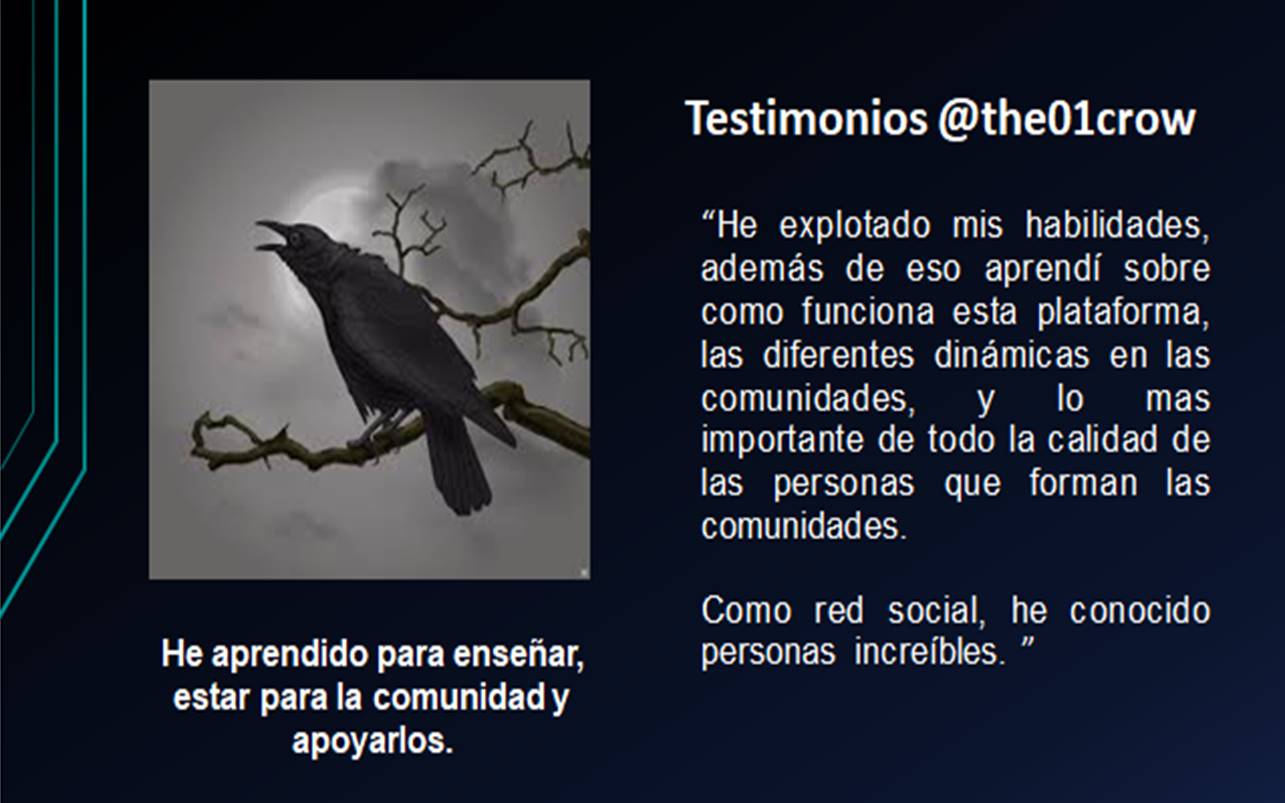 Testimonios @the01crow

“He explotado mis habilidades, además de eso aprendí sobre como funciona esta plataforma, las diferentes dinámicas en las comunidades, y lo mas importante de todo la calidad de las personas que forman las comunidades.

Como red social, he conocido personas increíbles. ”

He aprendido para enseñar, estar para la comunidad y apoyarlos.